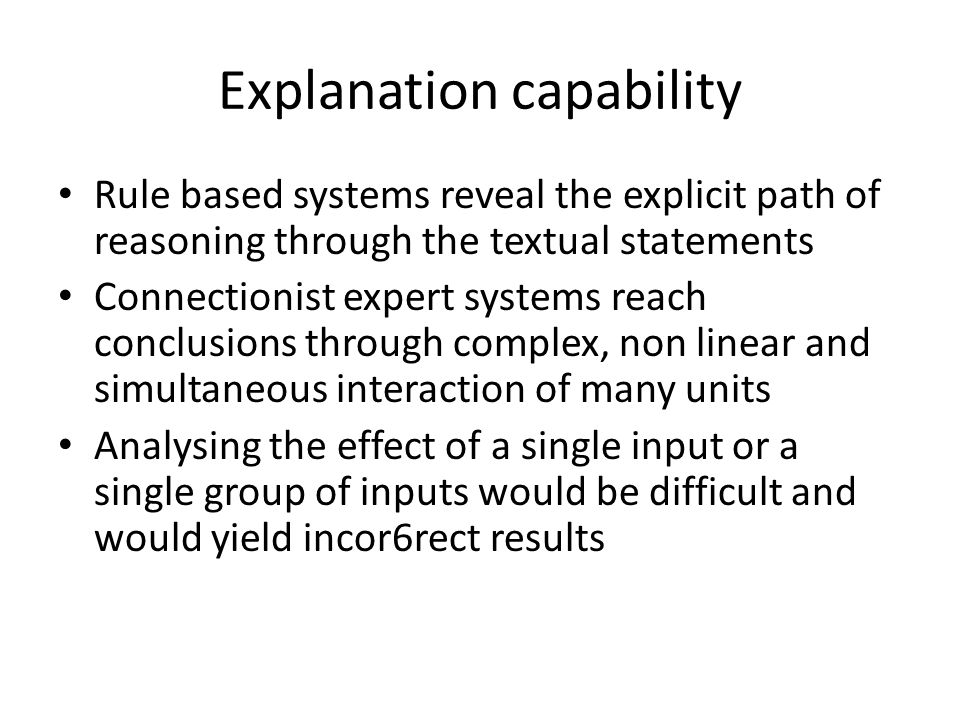 Explanation capability

• Rule based systems reveal the explicit path of reasoning through the textual statements
• Connectionist expert systems reach conclusions through complex, non linear and simultaneous interaction of many units
• Analysing the effect of a single input or a single group of inputs would be difficult and would yield incor6rect results